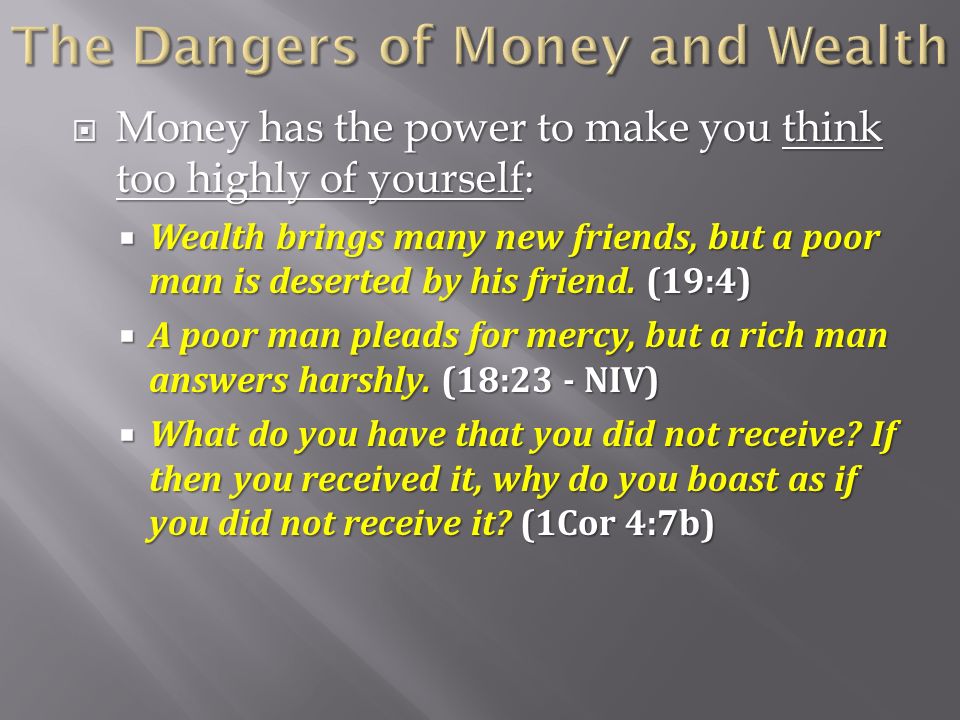 The Dangers of Money and Wealth

Money has the power to make you think too highly of yourself:

Wealth brings many new friends, but a poor man is deserted by his friend. (19:4)

A poor man pleads for mercy, but a rich man answers harshly. (18:23 - NIV)

What do you have that you did not receive? If then you received it, why do you boast as if you did not receive it? (1Cor 4:7b)